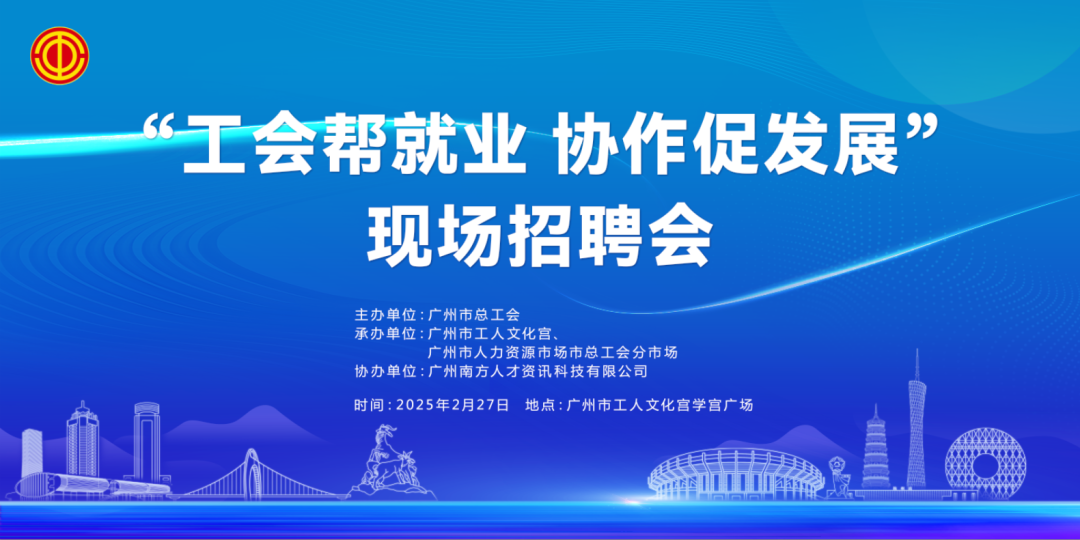 “工会帮就业 协作促发展”
现场招聘会

主办单位：广州市总工会
承办单位：广州市工人文化宫、
广州市人力资源市场市总工会分市场
协办单位：广州南方人才资讯科技有限公司

时间：2025年2月27日 地点：广州市工人文化宫学宫广场